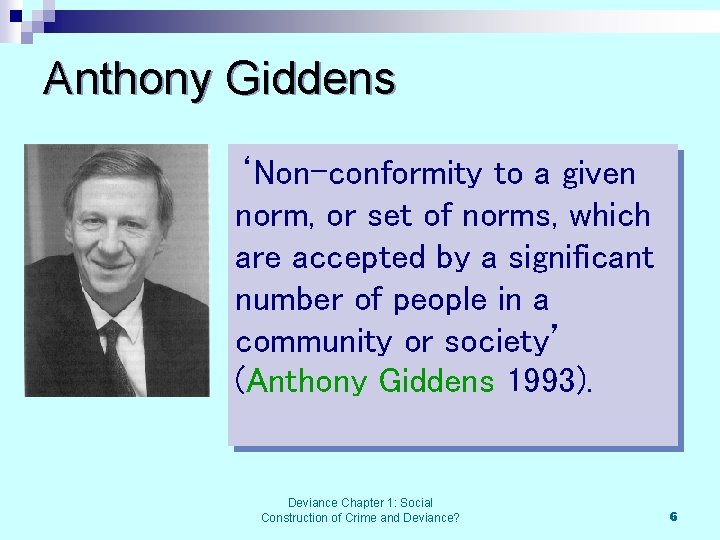 Anthony Giddens

‘Non-conformity to a given norm, or set of norms, which are accepted by a significant number of people in a community or society’ (Anthony Giddens 1993).

Deviance Chapter 1: Social Construction of Crime and Deviance?

6